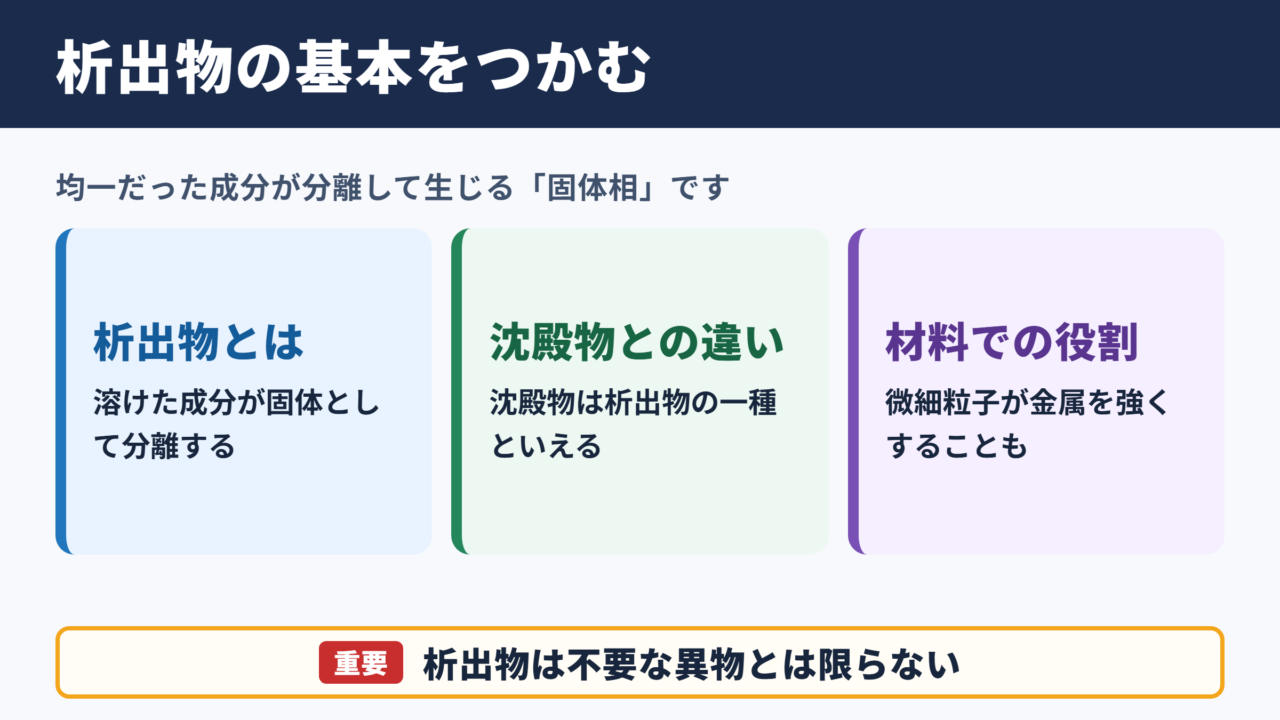 析出物の基本をつかむ

均一だった成分が分離して生じる「固体相」です

析出物とは

溶けた成分が固体として分離する

沈殿物との違い

沈殿物は析出物の一種といえる

材料での役割

微細粒子が金属を強くすることも

重要 析出物は不要な異物とは限らない